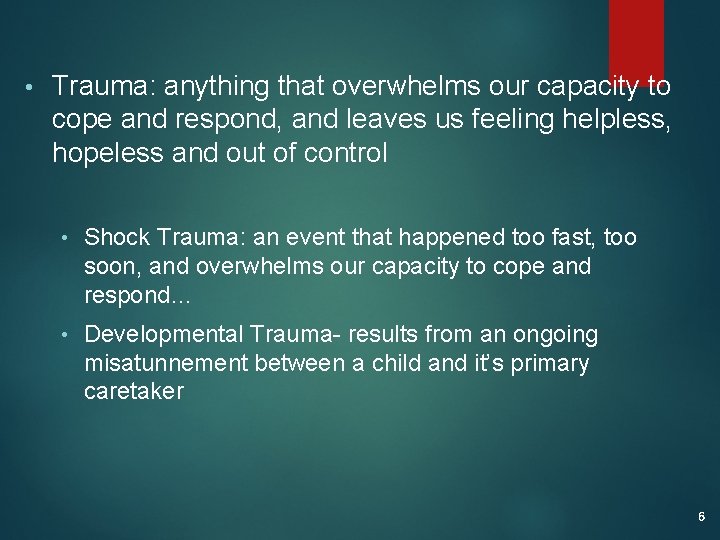 • Trauma: anything that overwhelms our capacity to cope and respond, and leaves us feeling helpless, hopeless and out of control

• Shock Trauma: an event that happened too fast, too soon, and overwhelms our capacity to cope and respond…

• Developmental Trauma- results from an ongoing misatunnement between a child and it's primary caretaker

6